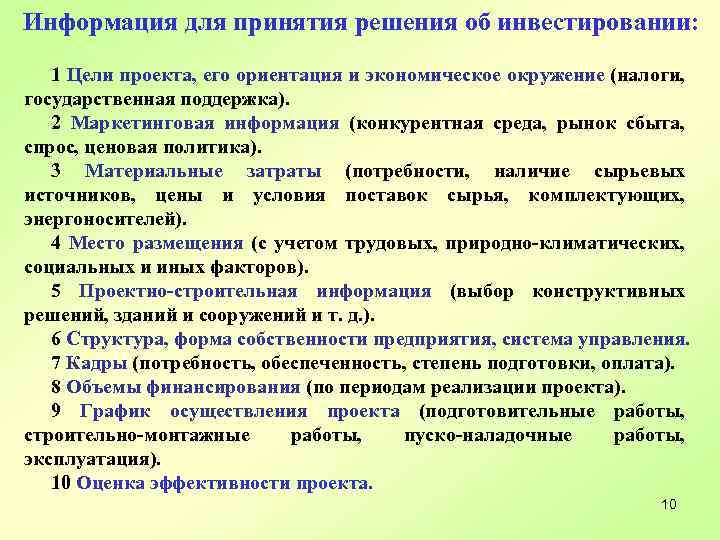 Информация для принятия решения об инвестировании:

1 Цели проекта, его ориентация и экономическое окружение (налоги, государственная поддержка).

2 Маркетинговая информация (конкурентная среда, рынок сбыта, спрос, ценовая политика).

3 Материальные затраты (потребности, наличие сырьевых источников, цены и условия поставок сырья, комплектующих, энергоносителей).

4 Место размещения (с учетом трудовых, природно-климатических, социальных и иных факторов).

5 Проектно-строительная информация (выбор конструктивных решений, зданий и сооружений и т. д.).

6 Структура, форма собственности предприятия, система управления.

7 Кадры (потребность, обеспеченность, степень подготовки, оплата).

8 Объемы финансирования (по периодам реализации проекта).

9 График осуществления проекта (подготовительные работы, строительно-монтажные работы, пуско-наладочные работы, эксплуатация).

10 Оценка эффективности проекта.

10